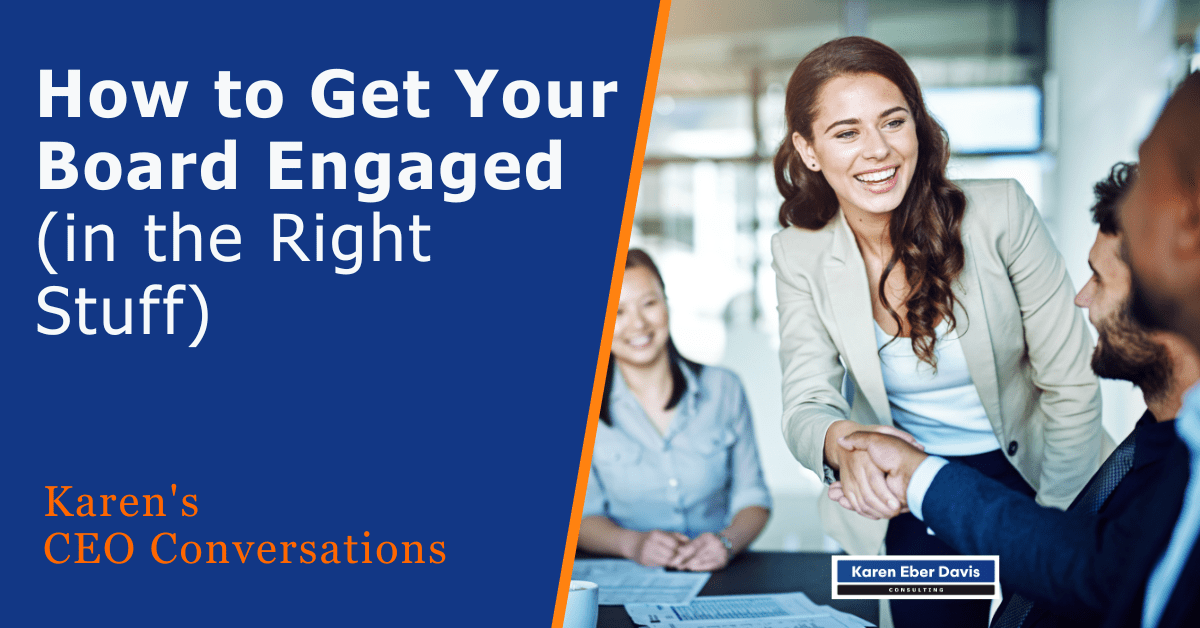 How to Get Your Board Engaged (in the Right Stuff)

Karen's CEO Conversations

Karen Eber Davis
CONSULTING